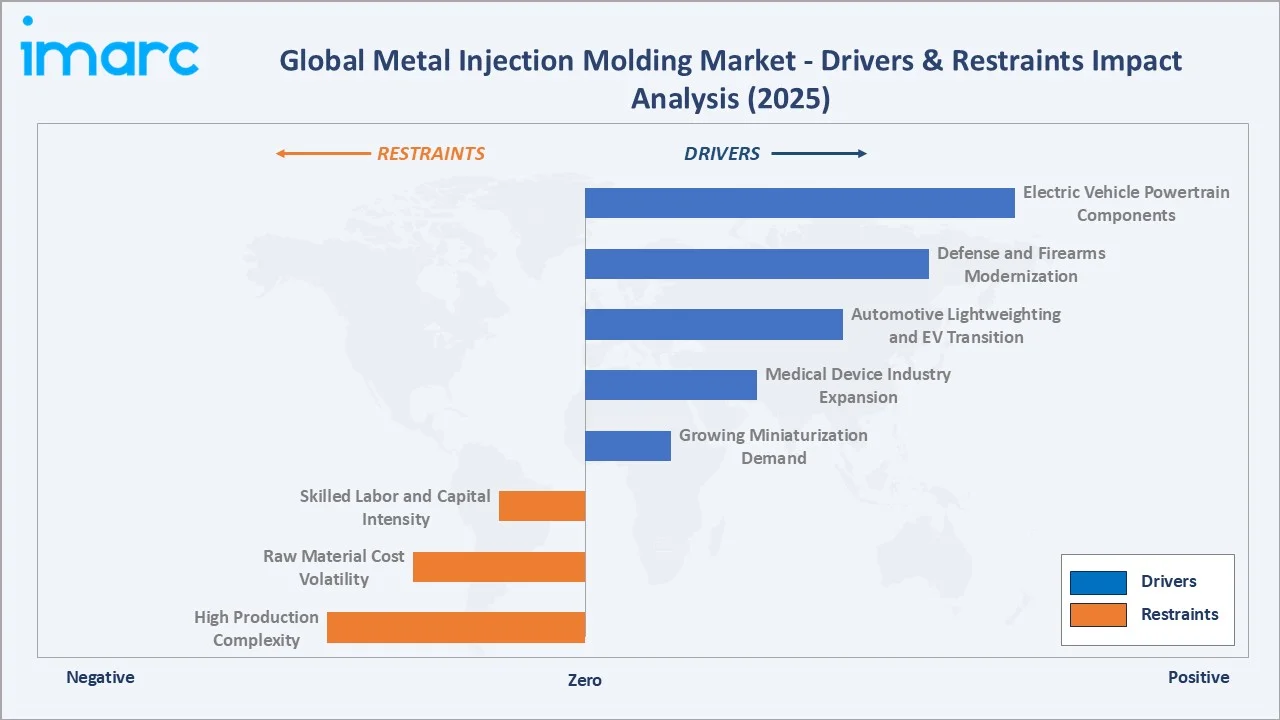 imarc

Global Metal Injection Molding Market - Drivers & Restraints Impact Analysis (2025)

RESTRAINTS

DRIVERS

Electric Vehicle Powertrain Components

Defense and Firearms Modernization

Automotive Lightweighting and EV Transition

Medical Device Industry Expansion

Growing Miniaturization Demand

Skilled Labor and Capital Intensity

Raw Material Cost Volatility

High Production Complexity

Drivers

Restraints

Negative

Zero

Positive